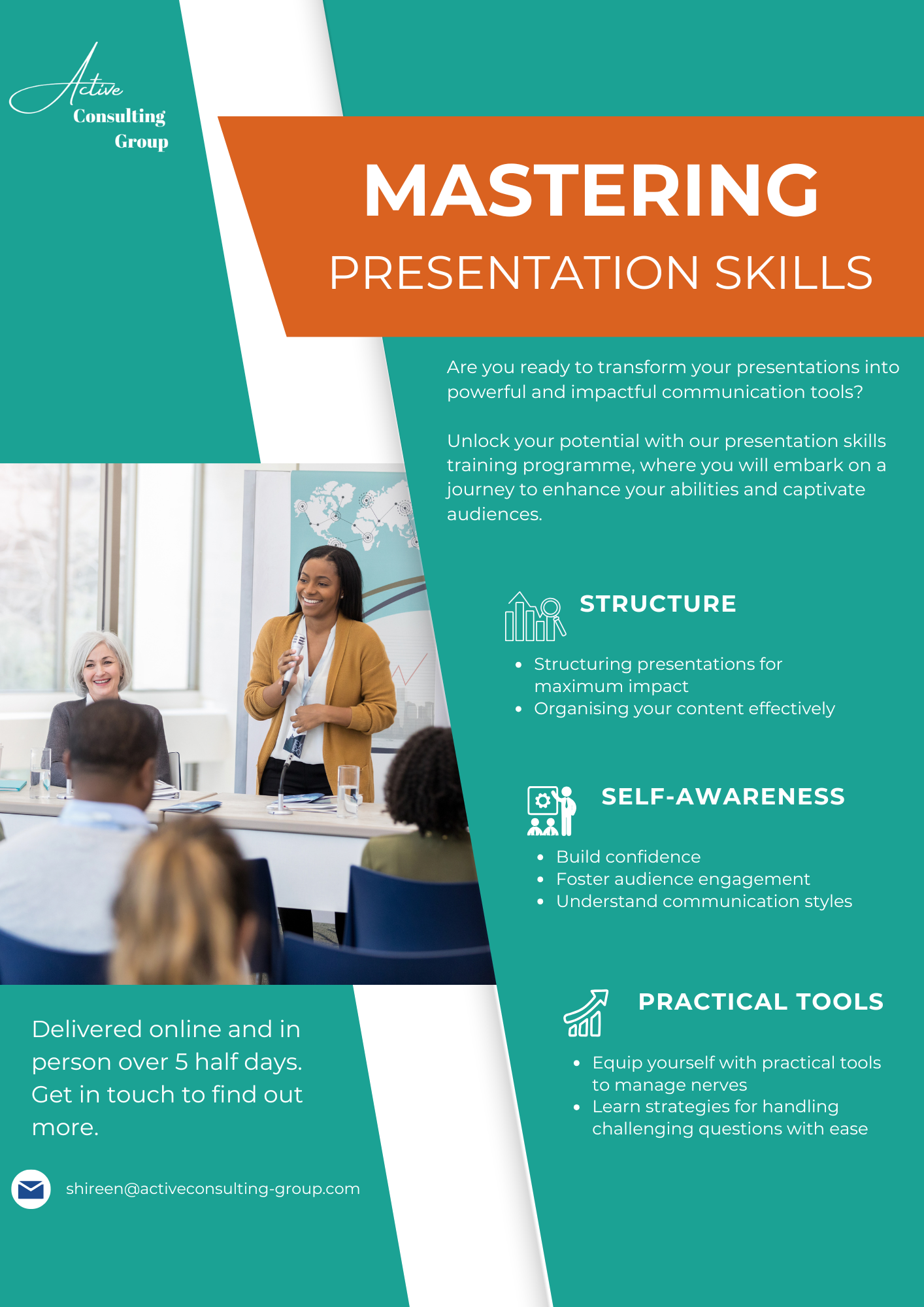 Active
Consulting
Group

MASTERING
PRESENTATION SKILLS

Are you ready to transform your presentations into powerful and impactful communication tools?

Unlock your potential with our presentation skills training programme, where you will embark on a journey to enhance your abilities and captivate audiences.

STRUCTURE

- Structuring presentations for maximum impact
- Organising your content effectively

SELF-AWARENESS

- Build confidence
- Foster audience engagement
- Understand communication styles

PRACTICAL TOOLS

- Equip yourself with practical tools to manage nerves
- Learn strategies for handling challenging questions with ease

Delivered online and in person over 5 half days. Get in touch to find out more.

shireen@activeconsulting-group.com